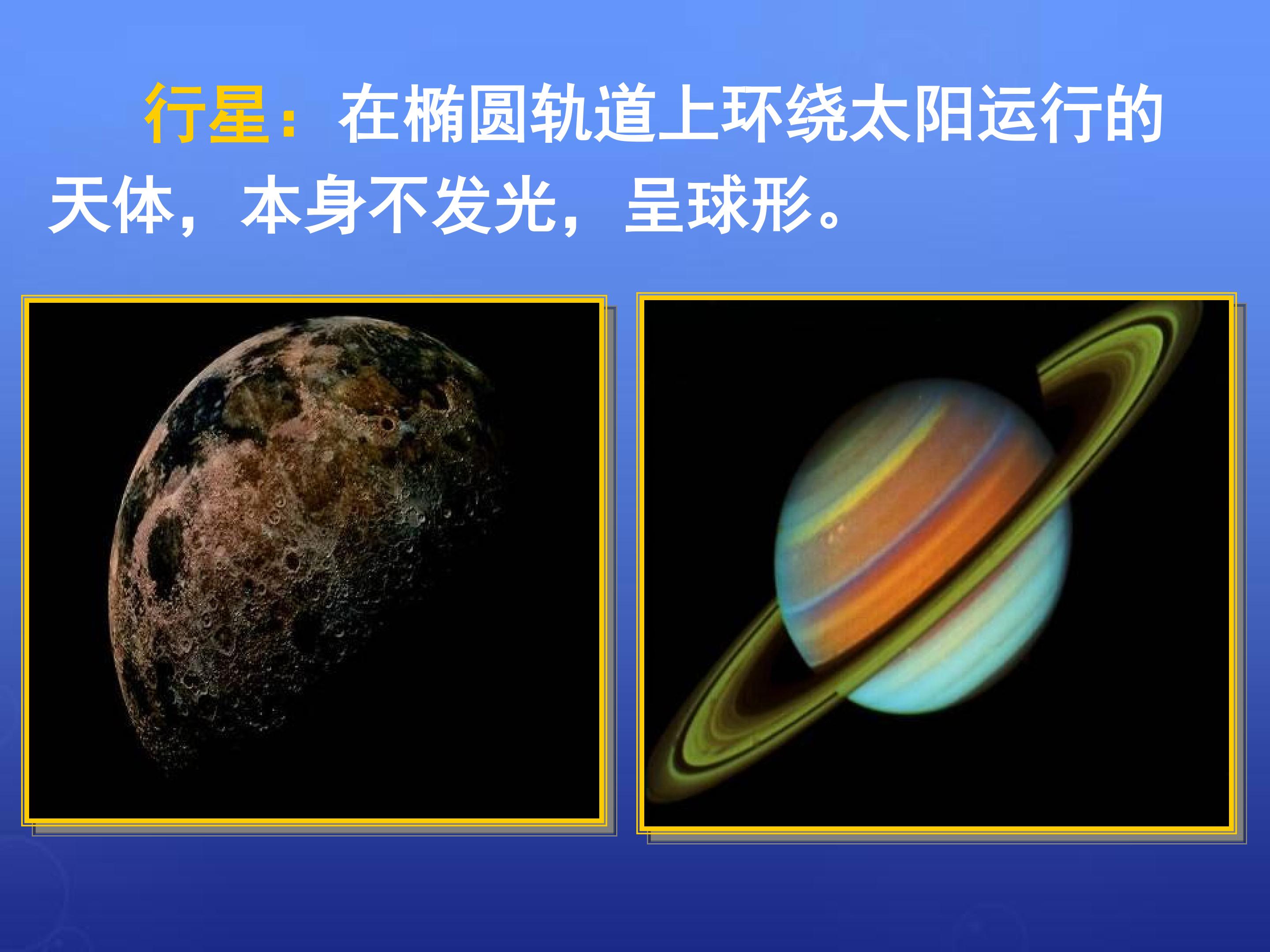 行星：在椭圆轨道上环绕太阳运行的天体，本身不发光，呈球形。